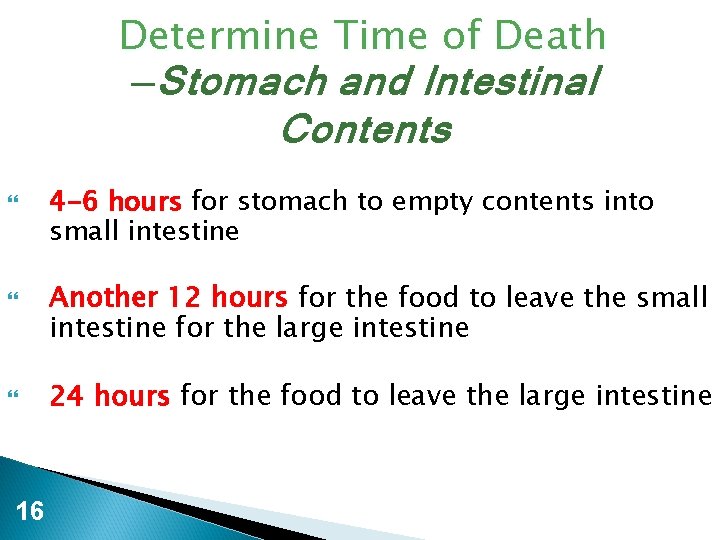 Determine Time of Death —Stomach and Intestinal Contents

4-6 hours for stomach to empty contents into small intestine

Another 12 hours for the food to leave the small intestine for the large intestine

24 hours for the food to leave the large intestine

16